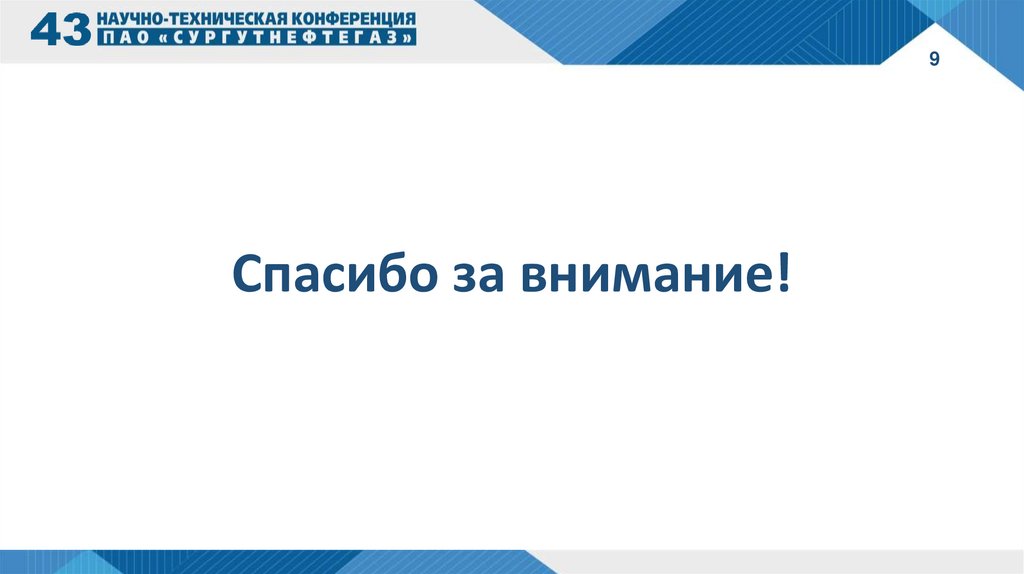 43 НАУЧНО-ТЕХНИЧЕСКАЯ КОНФЕРЕНЦИЯ
ПАО «СУРГУТНЕФТЕГАЗ»

9

Спасибо за внимание!